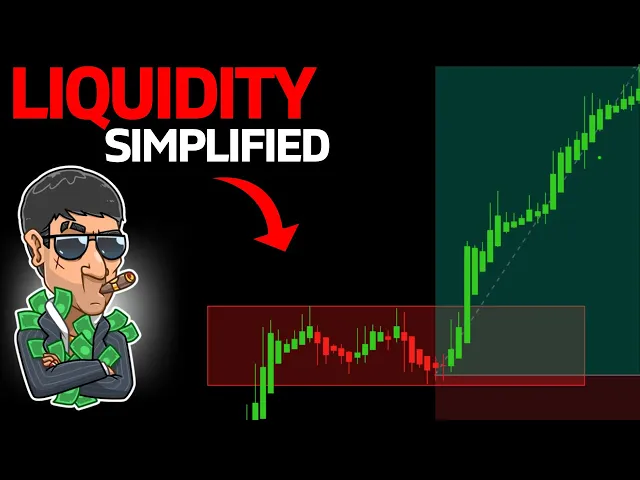 LIQUIDITY
SIMPLIFIED